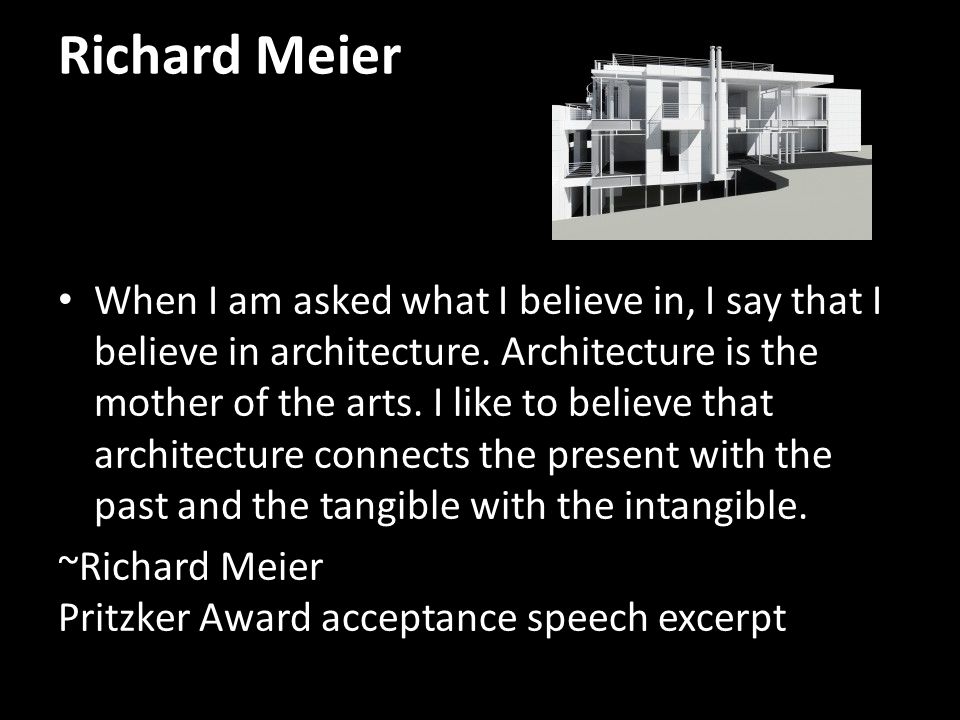 Richard Meier

• When I am asked what I believe in, I say that I believe in architecture. Architecture is the mother of the arts. I like to believe that architecture connects the present with the past and the tangible with the intangible.

~Richard Meier
Pritzker Award acceptance speech excerpt